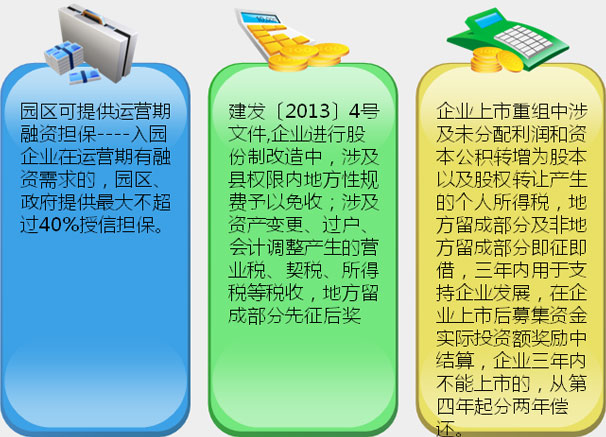 园区可提供运营期融资担保----入园企业在运营期有融资需求的，园区、政府提供最大不超过40%授信担保。

建发〔2013〕4号文件,企业进行股份制改造中，涉及县权限内地方性规费予以免收；涉及资产变更、过户、会计调整产生的营业税、契税、所得税等税收，地方留成部分先征后奖

企业上市重组中涉及未分配利润和资本公积转增为股本以及股权转让产生的个人所得税，地方留成部分及非地方留成部分即征即借，三年内用于支持企业发展，在企业上市后募集资金实际投资额奖励中结算，企业三年内不能上市的，从第四年起分两年偿还。